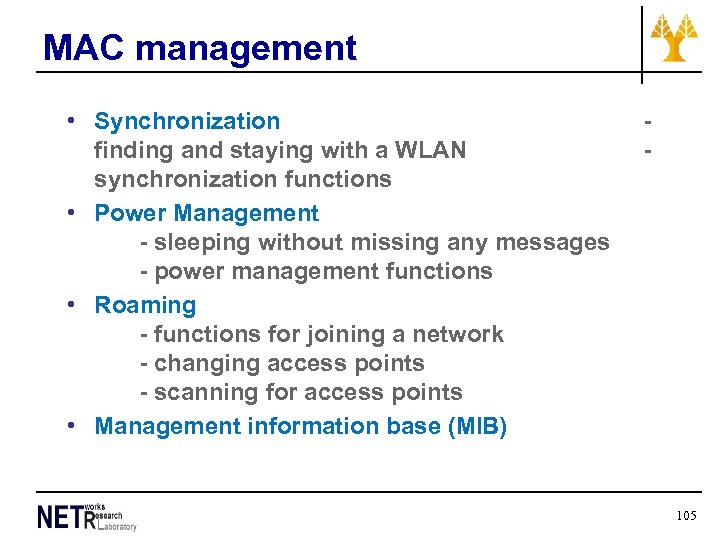 MAC management

• Synchronization -
finding and staying with a WLAN -
synchronization functions
• Power Management
- sleeping without missing any messages
- power management functions
• Roaming
- functions for joining a network
- changing access points
- scanning for access points
• Management information base (MIB)

NETworks Research Laboratory

105